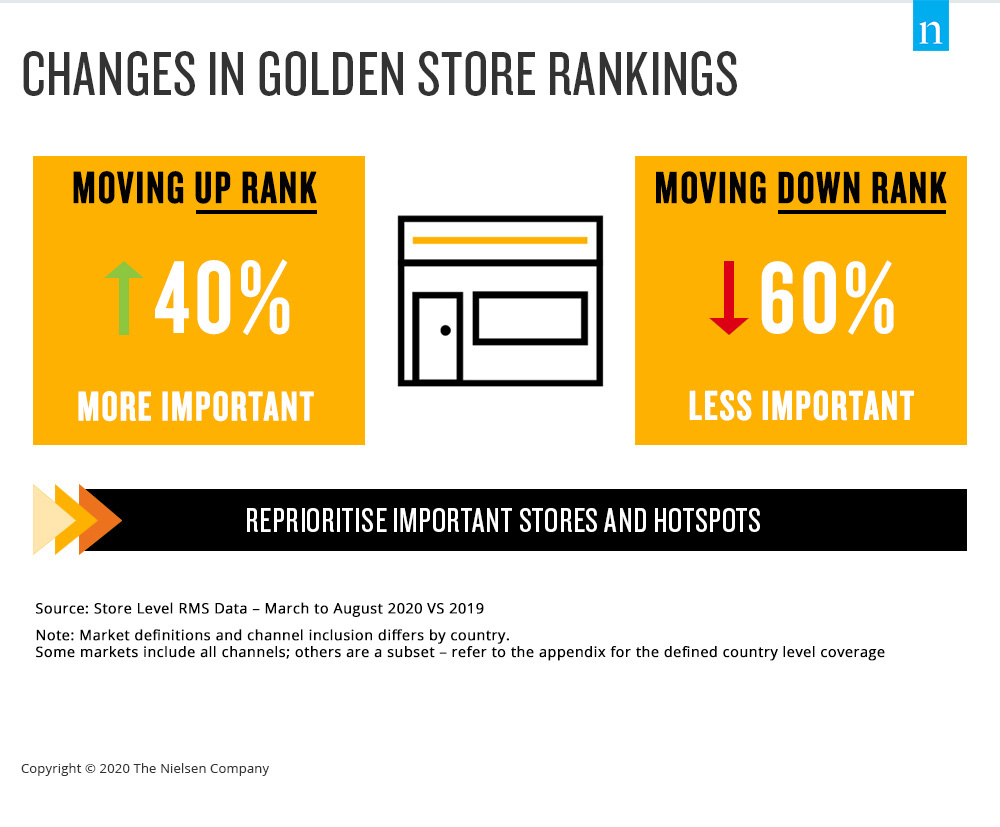 n

CHANGES IN GOLDEN STORE RANKINGS

MOVING UP RANK

40%

MORE IMPORTANT

MOVING DOWN RANK

60%

LESS IMPORTANT

REPRIORITISE IMPORTANT STORES AND HOTSPOTS

Source: Store Level RMS Data – March to August 2020 VS 2019

Note: Market definitions and channel inclusion differs by country.
Some markets include all channels; others are a subset – refer to the appendix for the defined country level coverage

Copyright © 2020 The Nielsen Company